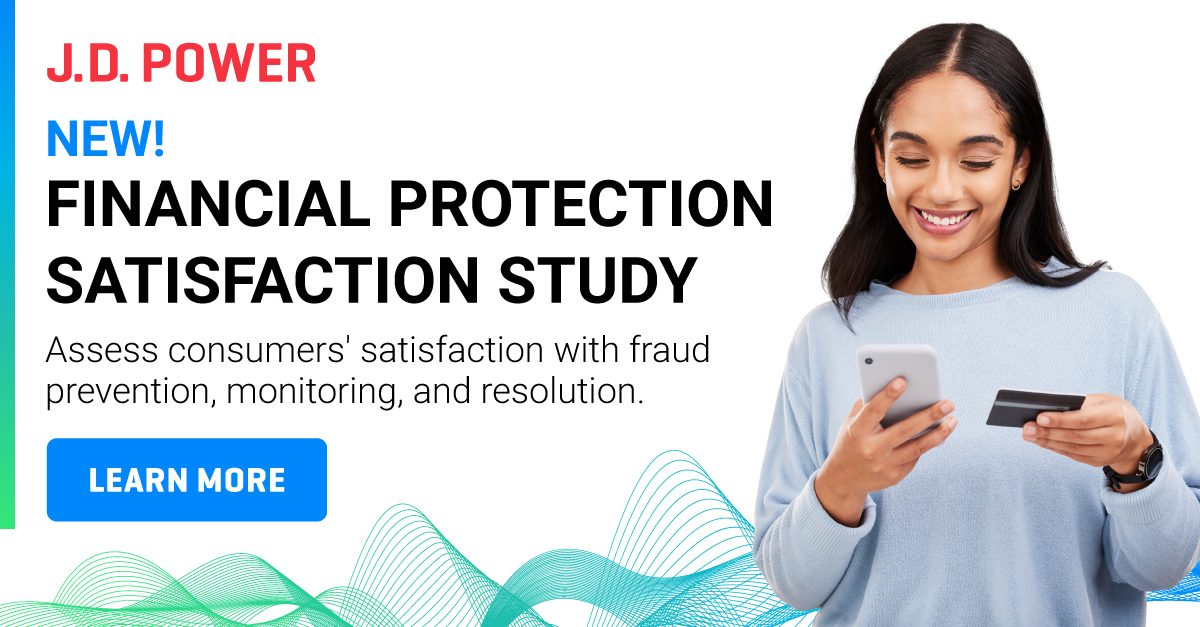 J.D. POWER

NEW!
FINANCIAL PROTECTION SATISFACTION STUDY

Assess consumers' satisfaction with fraud prevention, monitoring, and resolution.

LEARN MORE